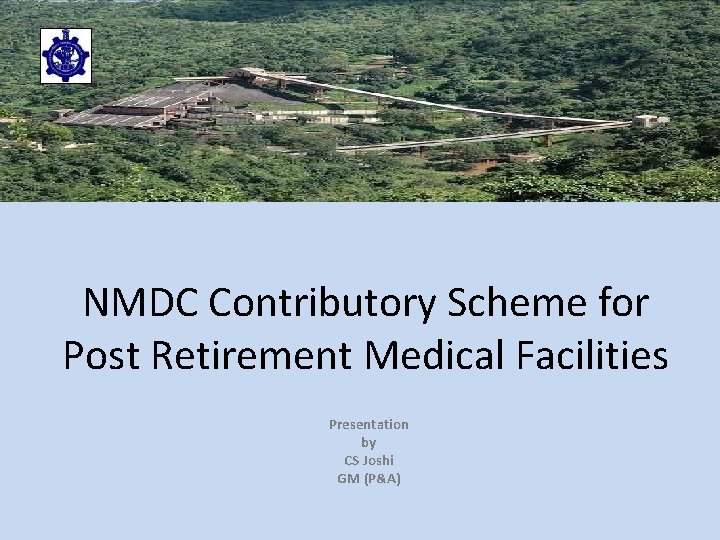 NMDC Contributory Scheme for Post Retirement Medical Facilities

Presentation
by
CS Joshi
GM (P&A)